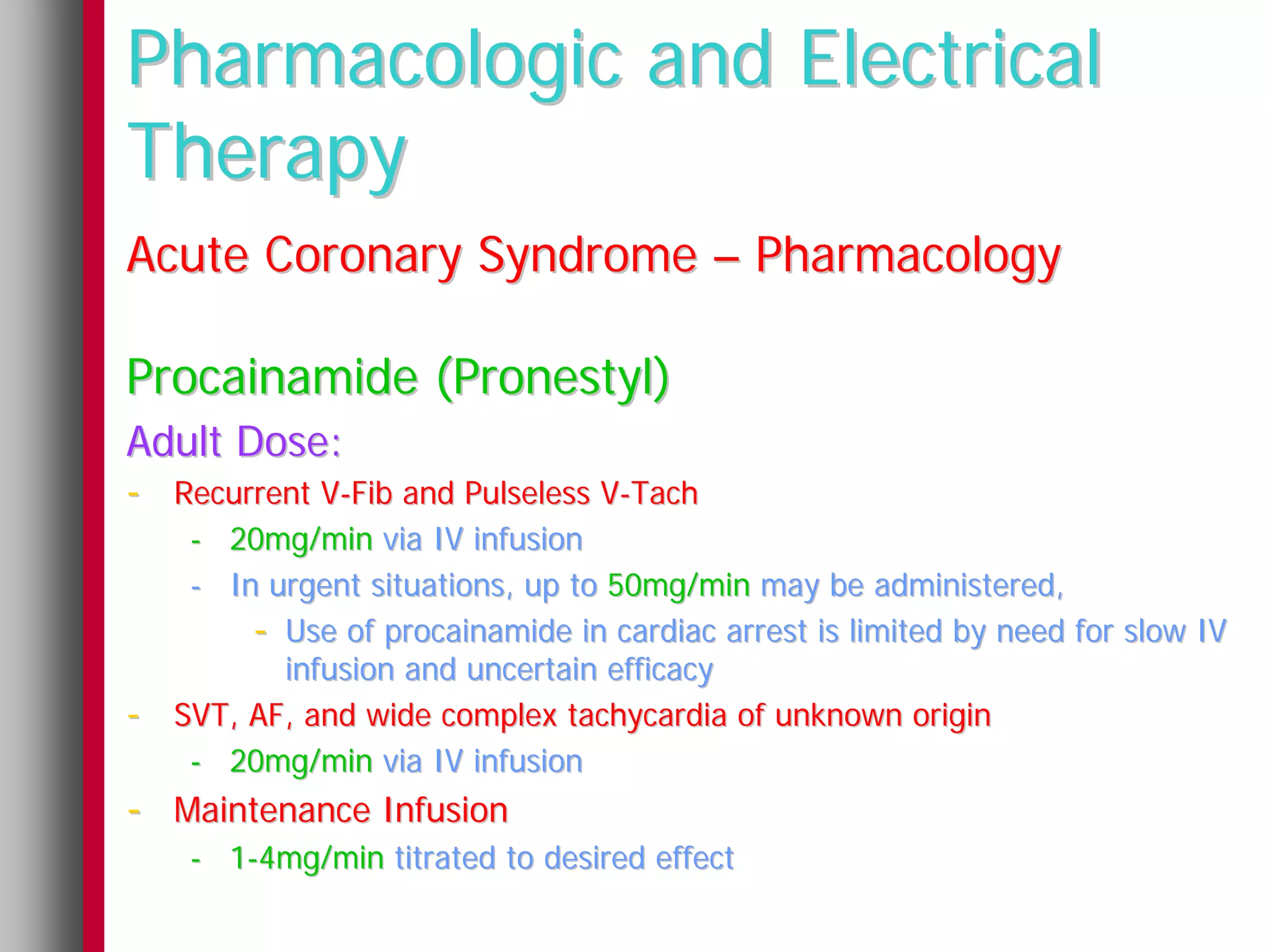 Pharmacologic and Electrical Therapy

Acute Coronary Syndrome – Pharmacology

Procainamide (Pronestyl)

Adult Dose:

- Recurrent V-Fib and Pulseless V-Tach
  - 20mg/min via IV infusion
  - In urgent situations, up to 50mg/min may be administered,
    - Use of procainamide in cardiac arrest is limited by need for slow IV infusion and uncertain efficacy
- SVT, AF, and wide complex tachycardia of unknown origin
  - 20mg/min via IV infusion
- Maintenance Infusion
  - 1-4mg/min titrated to desired effect